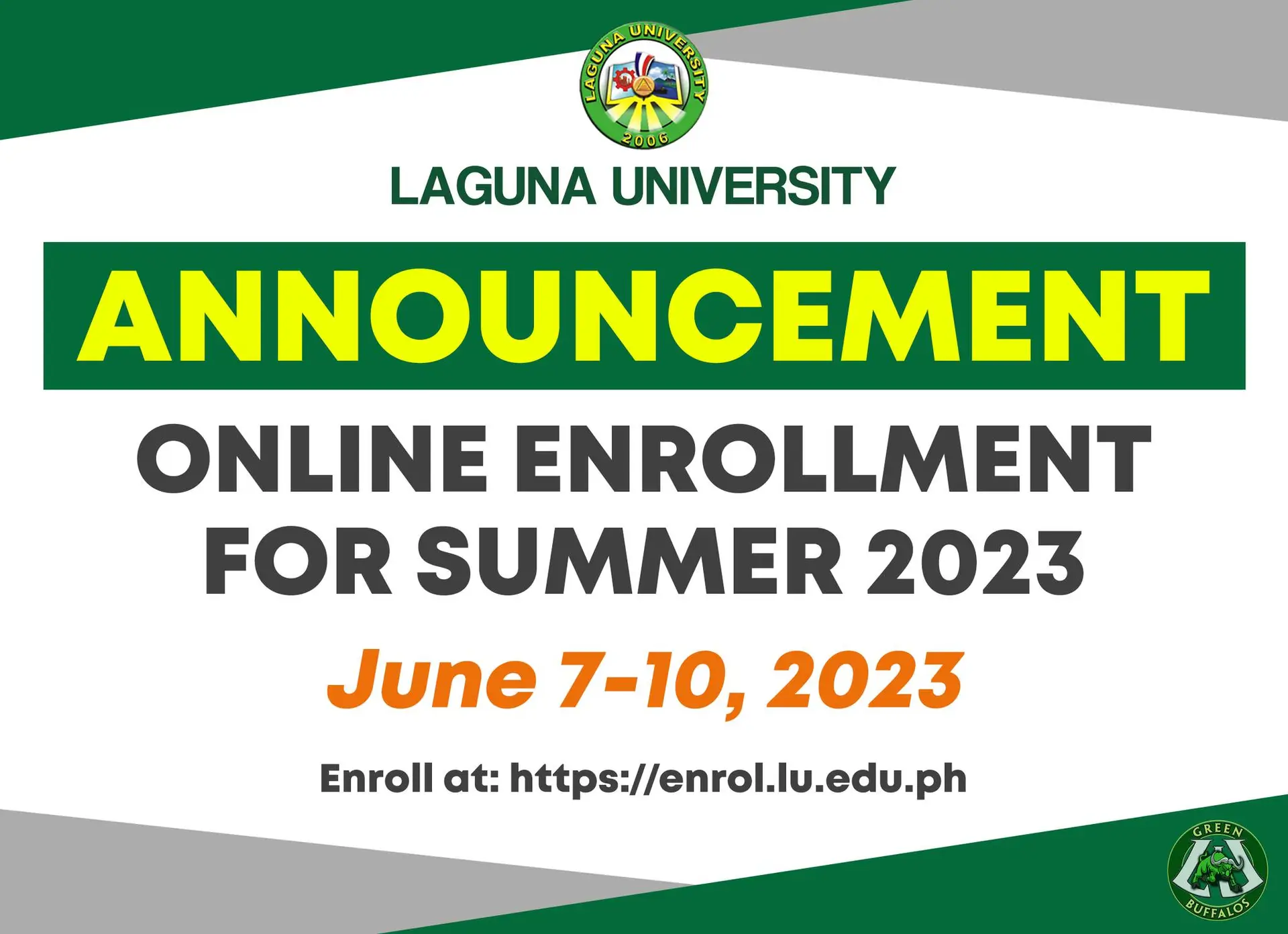 LAGUNA UNIVERSITY
2006

LAGUNA UNIVERSITY

ANNOUNCEMENT

ONLINE ENROLLMENT FOR SUMMER 2023

June 7-10, 2023

Enroll at: https://enrol.lu.edu.ph

GREEN BUFFALOS